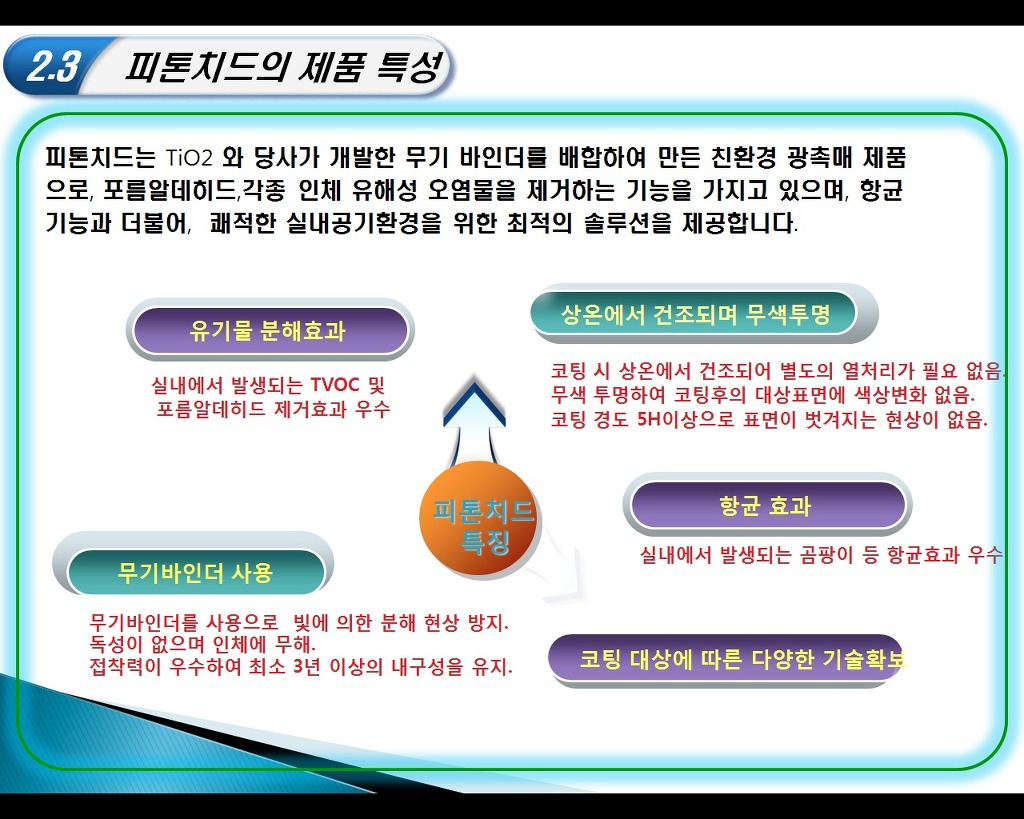 2.3 피톤치드의 제품 특성

피톤치드는 TiO2 와 당사가 개발한 무기 바인더를 배합하여 만든 친환경 광촉매 제품으로, 포름알데히드,각종 인체 유해성 오염물을 제거하는 기능을 가지고 있으며, 항균 기능과 더불어, 쾌적한 실내공기환경을 위한 최적의 솔루션을 제공합니다.

유기물 분해효과

실내에서 발생되는 TVOC 및 포름알데히드 제거효과 우수

상온에서 건조되며 무색투명

코팅 시 상온에서 건조되어 별도의 열처리가 필요 없음.
무색 투명하여 코팅후의 대상표면에 색상변화 없음.
코팅 경도 5H이상으로 표면이 벗겨지는 현상이 없음.

피톤치드 특징

항균 효과

실내에서 발생되는 곰팡이 등 항균효과 우수

무기바인더 사용

무기바인더를 사용으로 빛에 의한 분해 현상 방지.
독성이 없으며 인체에 무해.
접착력이 우수하여 최소 3년 이상의 내구성을 유지.

코팅 대상에 따른 다양한 기술확보